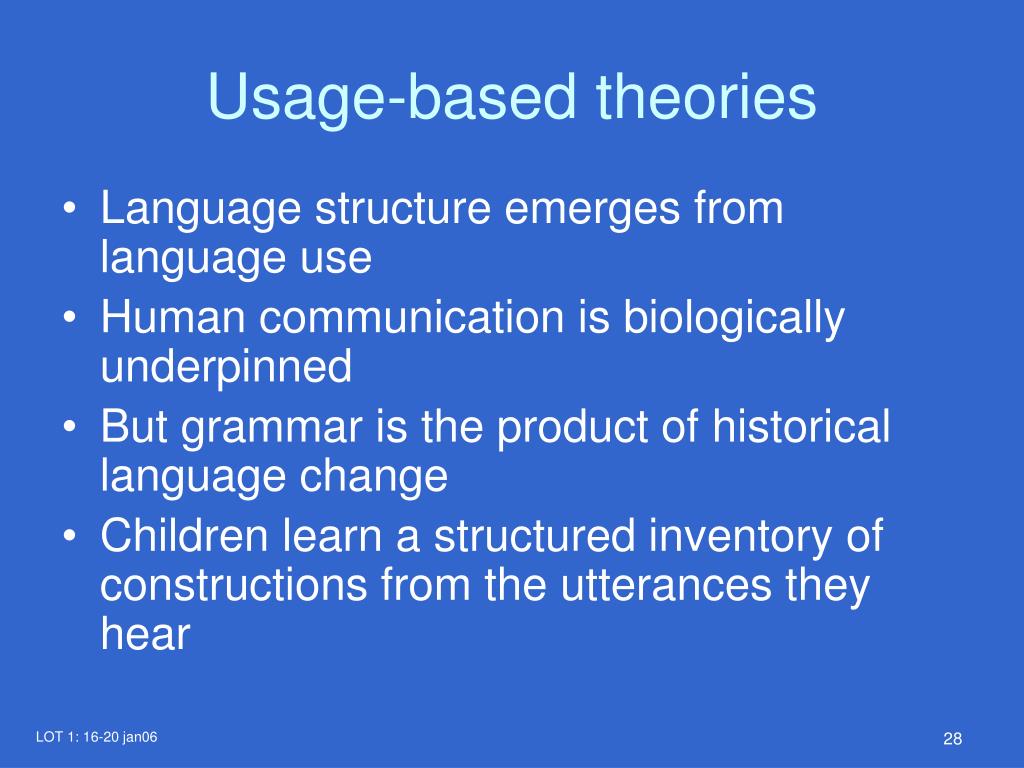 Usage-based theories

• Language structure emerges from language use
• Human communication is biologically underpinned
• But grammar is the product of historical language change
• Children learn a structured inventory of constructions from the utterances they hear

LOT 1: 16-20 jan06

28